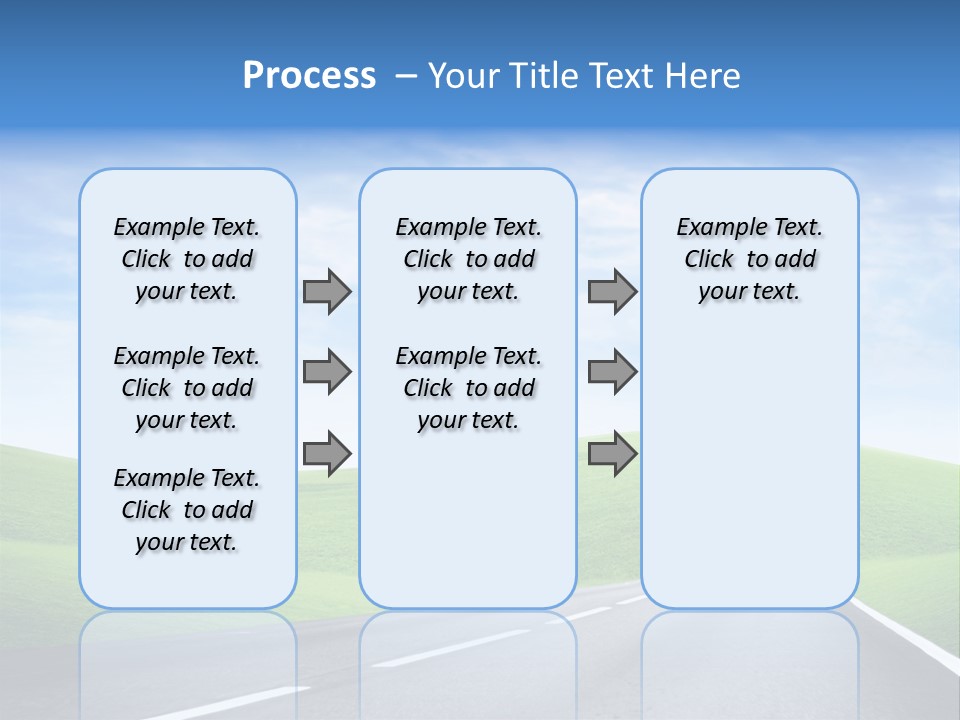 Process – Your Title Text Here

Example Text. Click to add your text.

Example Text. Click to add your text.

Example Text. Click to add your text.

Example Text. Click to add your text.

Example Text. Click to add your text.

Example Text. Click to add your text.